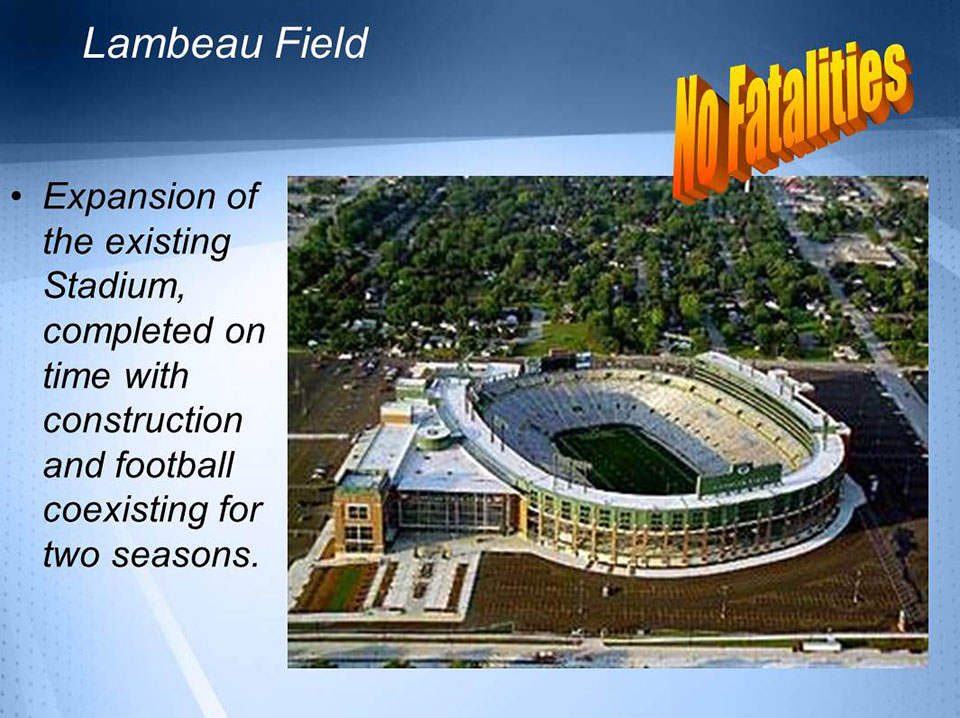 Lambeau Field

No Fatalities

• Expansion of the existing Stadium, completed on time with construction and football coexisting for two seasons.